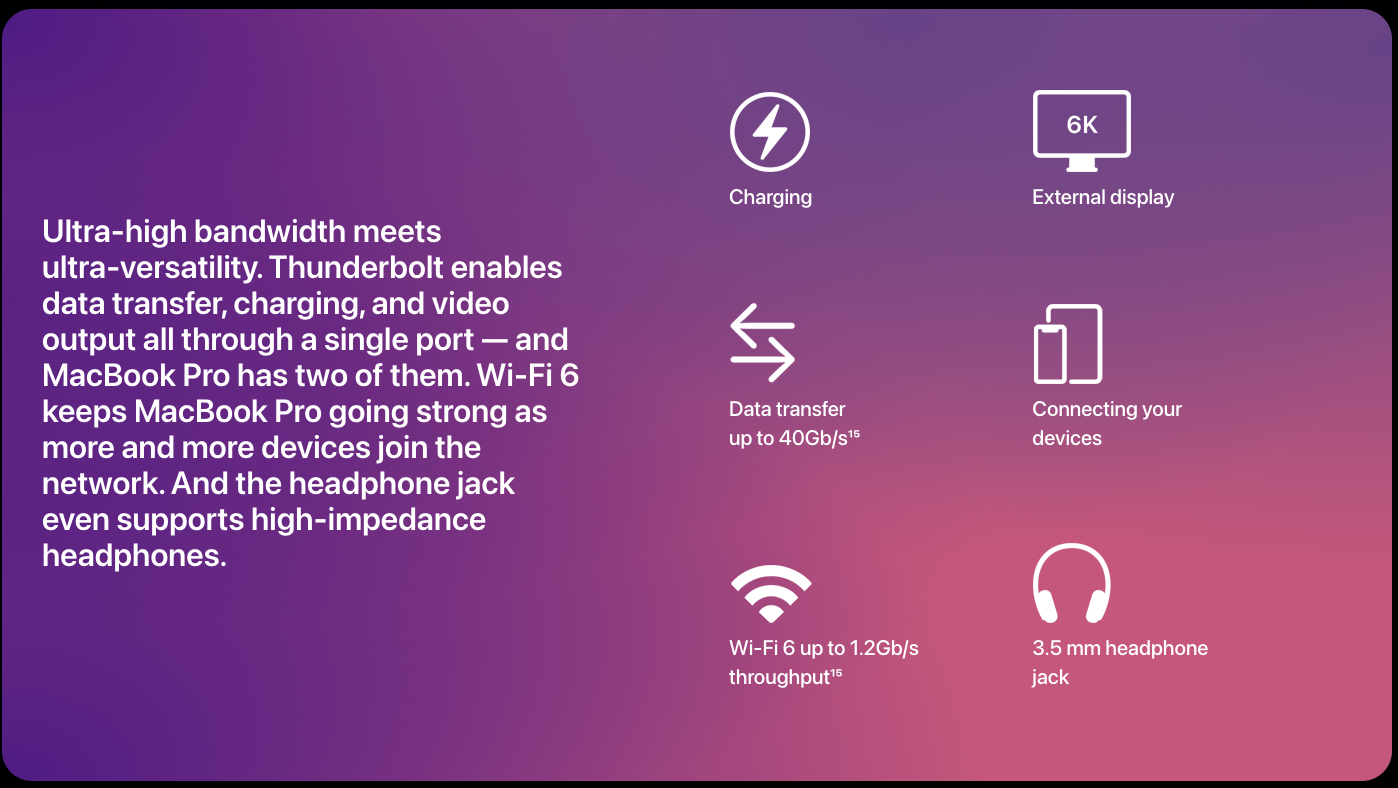 Ultra-high bandwidth meets ultra-versatility. Thunderbolt enables data transfer, charging, and video output all through a single port — and MacBook Pro has two of them. Wi-Fi 6 keeps MacBook Pro going strong as more and more devices join the network. And the headphone jack even supports high-impedance headphones.

Charging

6K

External display

Data transfer up to 40Gb/s$^{15}$

Connecting your devices

Wi-Fi 6 up to 1.2Gb/s throughput$^{15}$

3.5 mm headphone jack